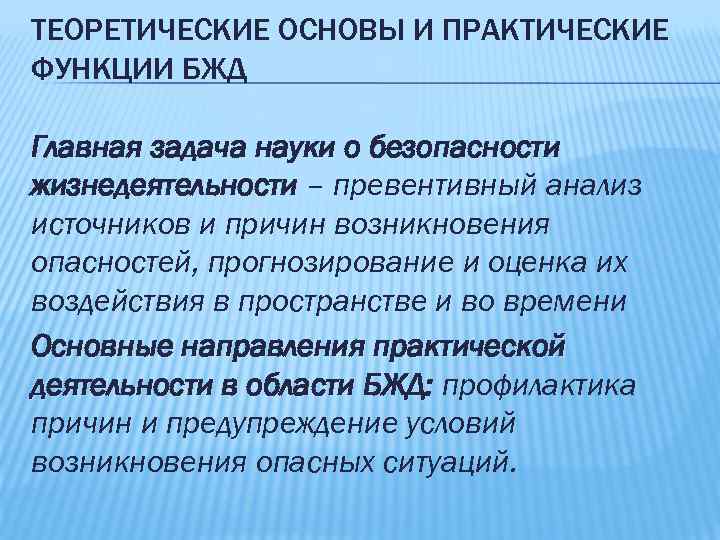 ТЕОРЕТИЧЕСКИЕ ОСНОВЫ И ПРАКТИЧЕСКИЕ ФУНКЦИИ БЖД

Главная задача науки о безопасности жизнедеятельности – превентивный анализ источников и причин возникновения опасностей, прогнозирование и оценка их воздействия в пространстве и во времени

Основные направления практической деятельности в области БЖД: профилактика причин и предупреждение условий возникновения опасных ситуаций.